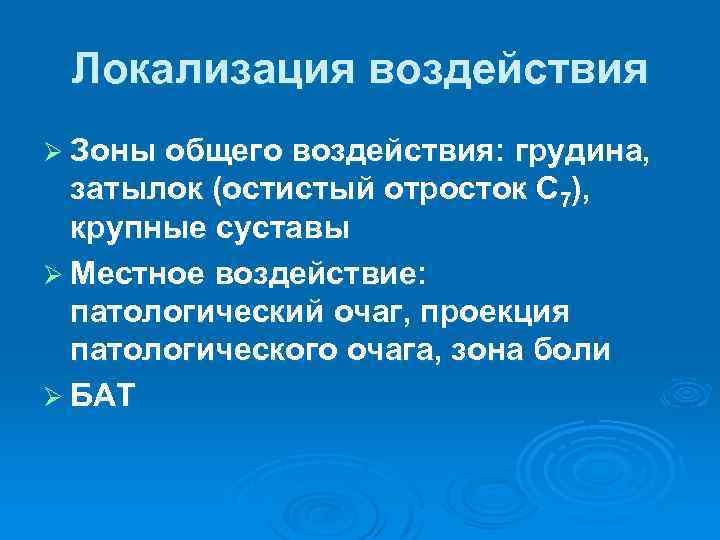 Локализация воздействия

➢ Зоны общего воздействия: грудина, затылок (остистый отросток $C_7$), крупные суставы

➢ Местное воздействие: патологический очаг, проекция патологического очага, зона боли

➢ БАТ